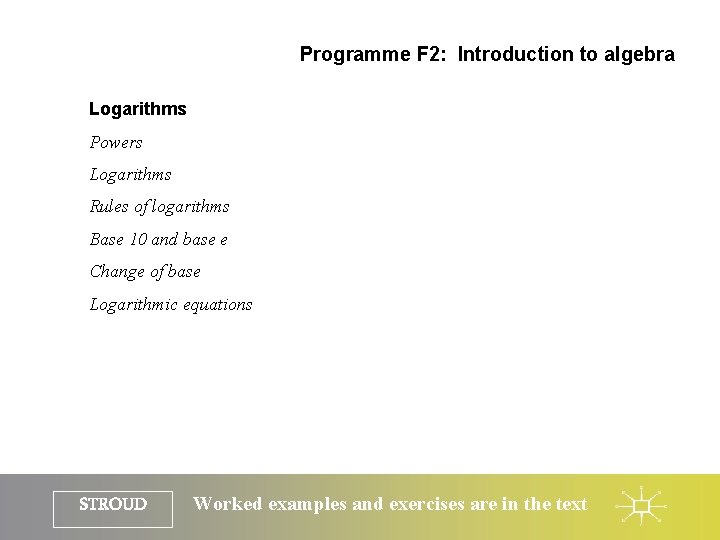 Programme F2: Introduction to algebra

Logarithms

Powers

Logarithms

Rules of logarithms

Base 10 and base e

Change of base

Logarithmic equations

STROUD

Worked examples and exercises are in the text